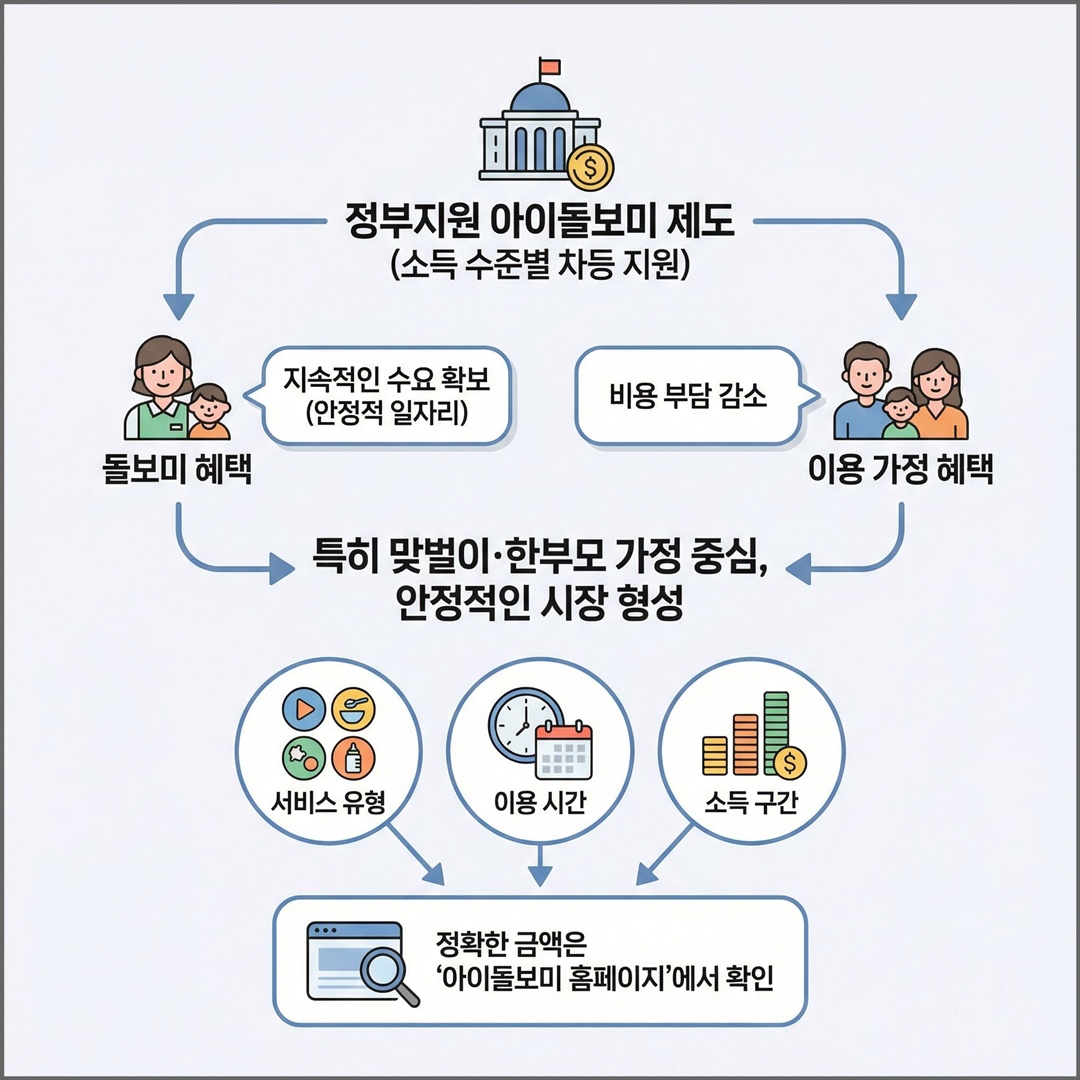 정부지원 아이돌보미 제도
(소득 수준별 차등 지원)

지속적인 수요 확보
(안정적 일자리)

돌보미 혜택

비용 부담 감소

이용 가정 혜택

특히 맞벌이·한부모 가정 중심,
안정적인 시장 형성

서비스 유형

이용 시간

소득 구간

정확한 금액은
'아이돌보미 홈페이지'에서 확인